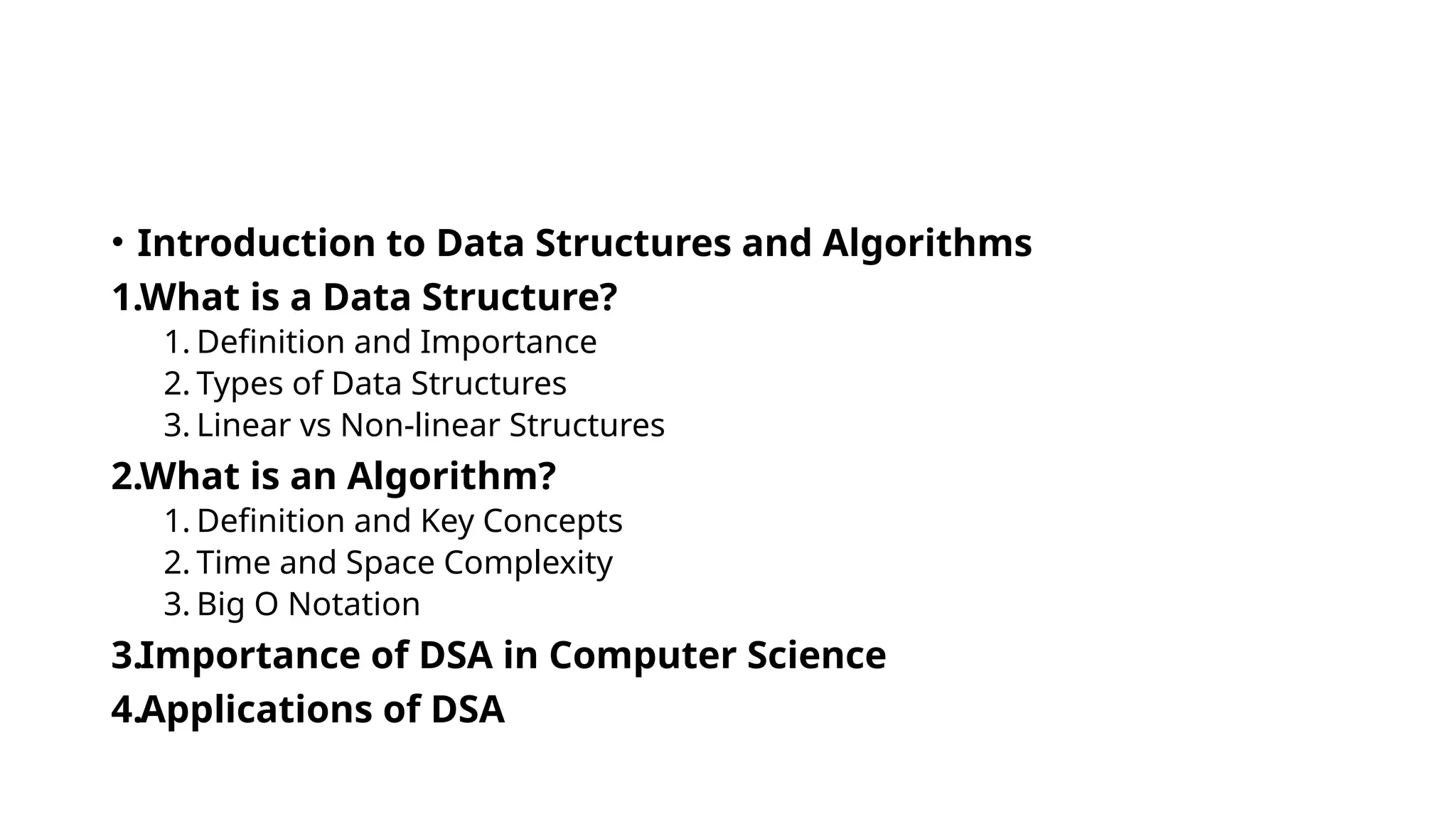 • Introduction to Data Structures and Algorithms
1.What is a Data Structure?
1. Definition and Importance
2. Types of Data Structures
3. Linear vs Non-linear Structures
2.What is an Algorithm?
1. Definition and Key Concepts
2. Time and Space Complexity
3. Big O Notation
3.Importance of DSA in Computer Science
4.Applications of DSA